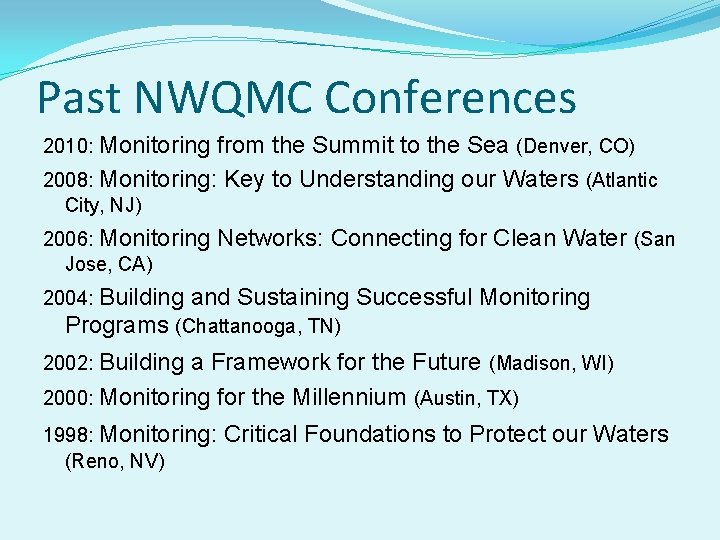 Past NWQMC Conferences

2010: Monitoring from the Summit to the Sea (Denver, CO)

2008: Monitoring: Key to Understanding our Waters (Atlantic City, NJ)

2006: Monitoring Networks: Connecting for Clean Water (San Jose, CA)

2004: Building and Sustaining Successful Monitoring Programs (Chattanooga, TN)

2002: Building a Framework for the Future (Madison, WI)

2000: Monitoring for the Millennium (Austin, TX)

1998: Monitoring: Critical Foundations to Protect our Waters (Reno, NV)